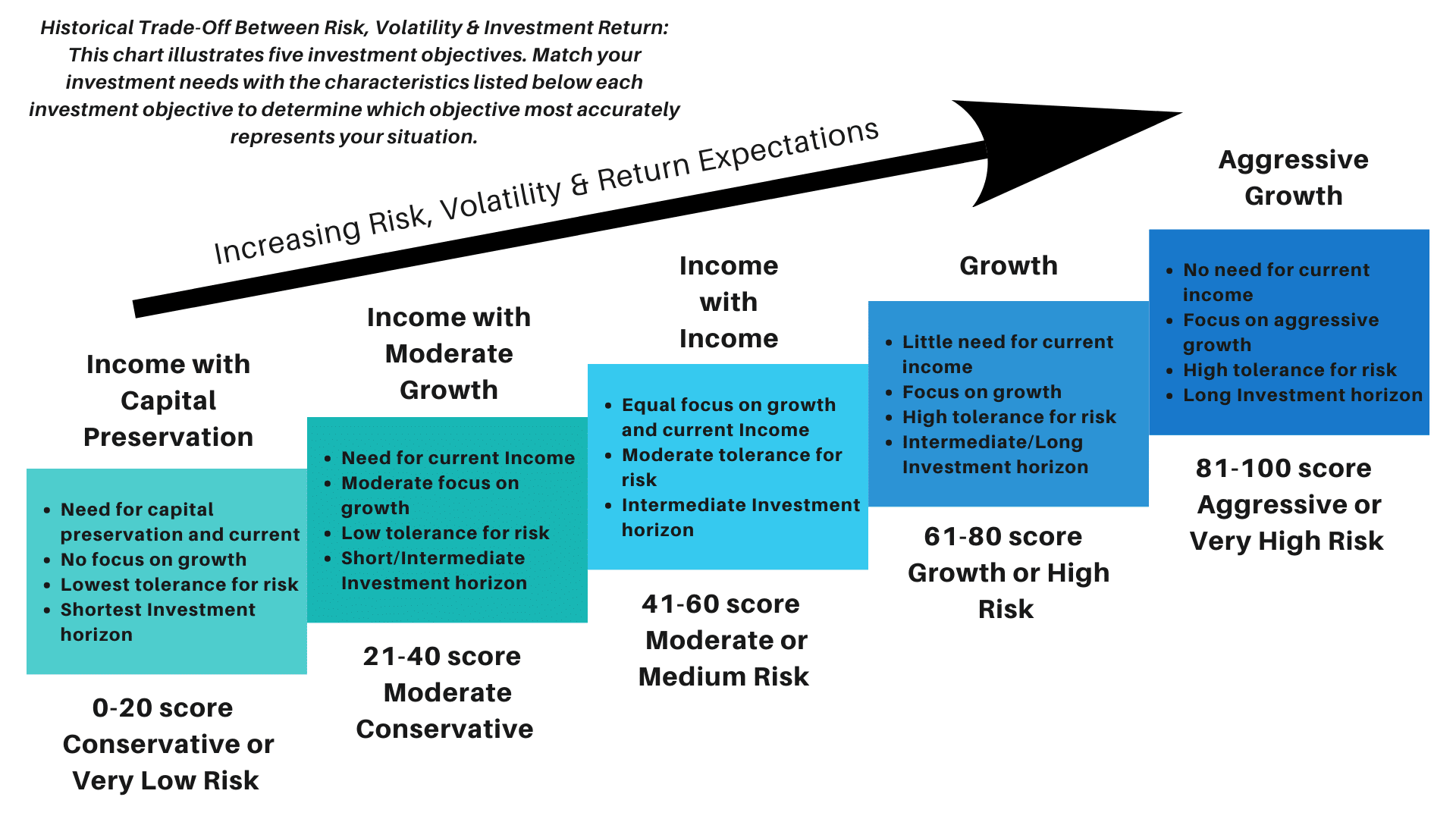 Historical Trade-Off Between Risk, Volatility & Investment Return: This chart illustrates five investment objectives. Match your investment needs with the characteristics listed below each investment objective to determine which objective most accurately represents your situation.

Increasing Risk, Volatility & Return Expectations

Income with Capital Preservation

- Need for capital preservation and current
- No focus on growth
- Lowest tolerance for risk
- Shortest Investment horizon

0-20 score Conservative or Very Low Risk

Income with Moderate Growth

- Need for current Income
- Moderate focus on growth
- Low tolerance for risk
- Short/Intermediate Investment horizon

21-40 score Moderate Conservative

Income with Income

- Equal focus on growth and current Income
- Moderate tolerance for risk
- Intermediate Investment horizon

41-60 score Moderate or Medium Risk

Growth

- Little need for current income
- Focus on growth
- High tolerance for risk
- Intermediate/Long Investment horizon

61-80 score Growth or High Risk

Aggressive Growth

- No need for current income
- Focus on aggressive growth
- High tolerance for risk
- Long Investment horizon

81-100 score Aggressive or Very High Risk